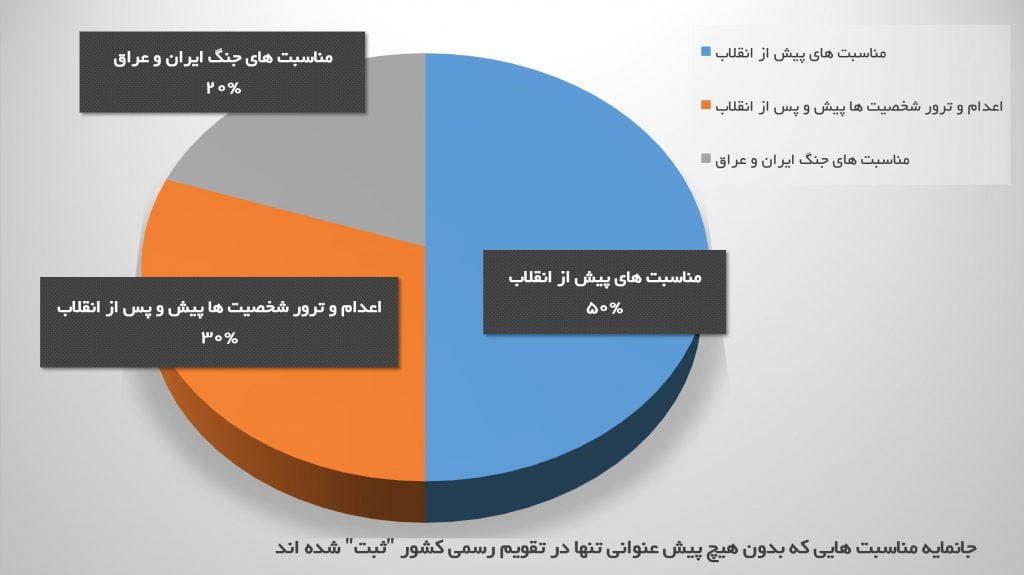 مناسبت های جنگ ایران و عراق
۲۰%

مناسبت های پیش از انقلاب
اعدام و ترور شخصیت ها پیش و پس از انقلاب
مناسبت های جنگ ایران و عراق

مناسبت های پیش از انقلاب
۵۰%

اعدام و ترور شخصیت ها پیش و پس از انقلاب
۳۰%

جانمایه مناسبت هایی که بدون هیچ پیش عنوانی تنها در تقویم رسمی کشور "ثبت" شده اند